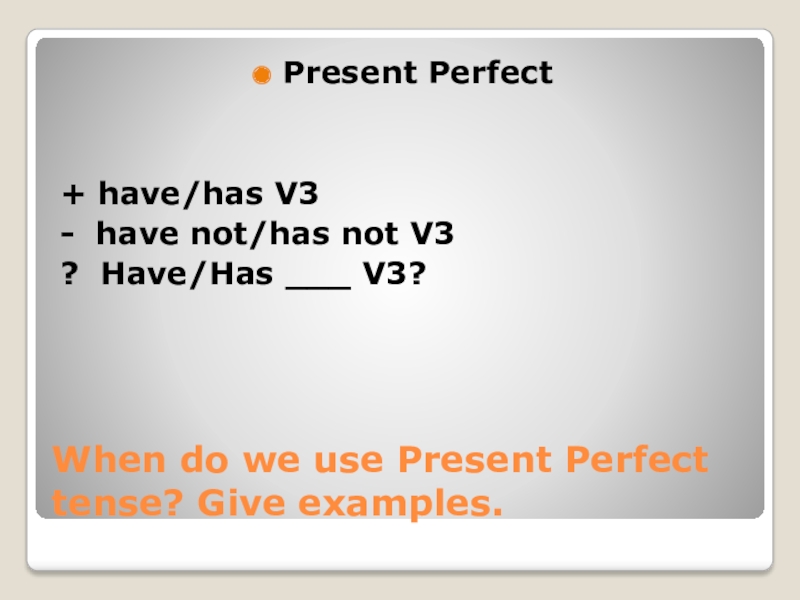 Present Perfect

+ have/has V3
- have not/has not V3
? Have/Has ___ V3?

When do we use Present Perfect tense? Give examples.